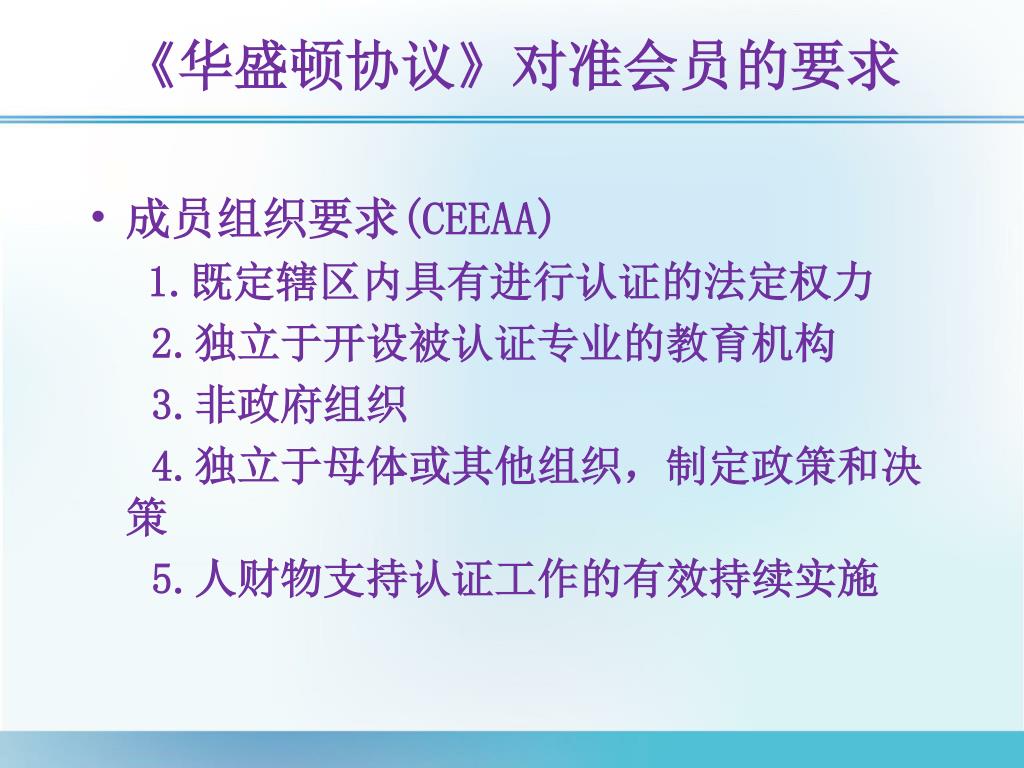 《华盛顿协议》对准会员的要求

• 成员组织要求(CEEAA)

1.既定辖区内具有进行认证的法定权力

2.独立于开设被认证专业的教育机构

3.非政府组织

4.独立于母体或其他组织，制定政策和决策

5.人财物支持认证工作的有效持续实施